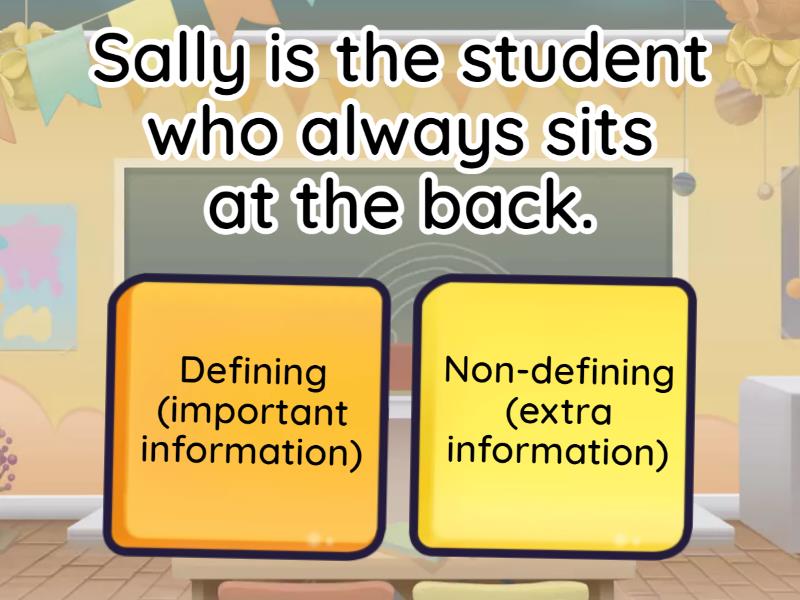 Sally is the student who always sits at the back.

Defining (important information)

Non-defining (extra information)